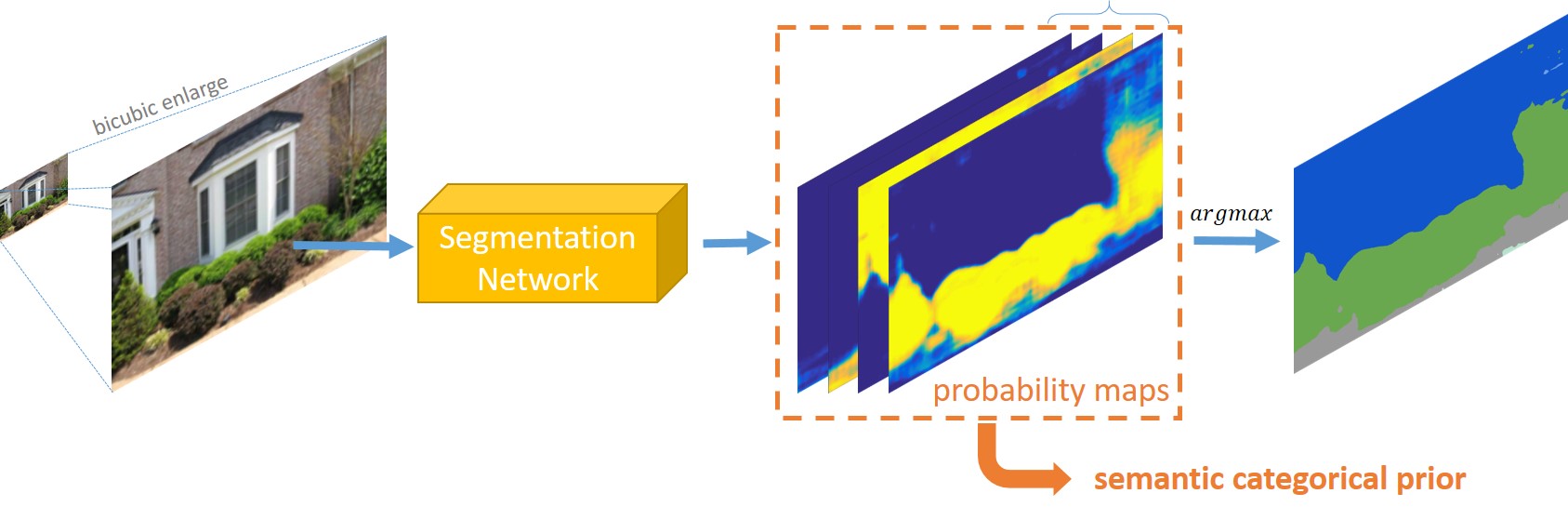 bicubic enlarge

Segmentation Network

probability maps

$argmax$

semantic categorical prior